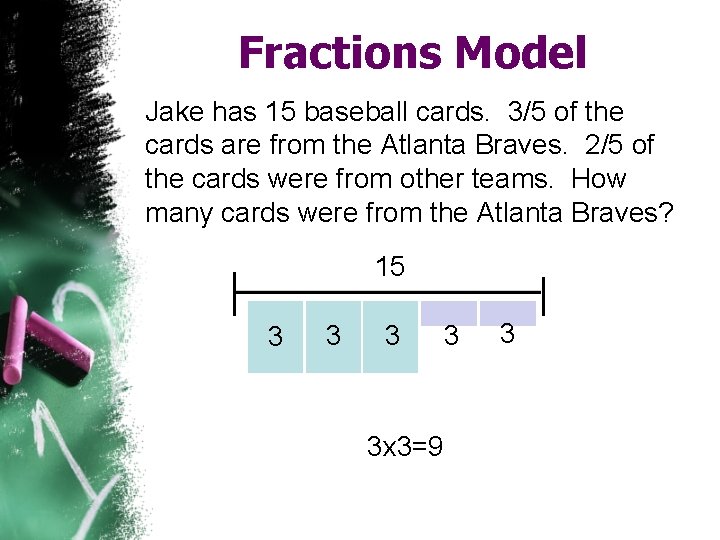 Fractions Model

Jake has 15 baseball cards. 3/5 of the cards are from the Atlanta Braves. 2/5 of the cards were from other teams. How many cards were from the Atlanta Braves?

15

3 3 3 3 3

3x3=9